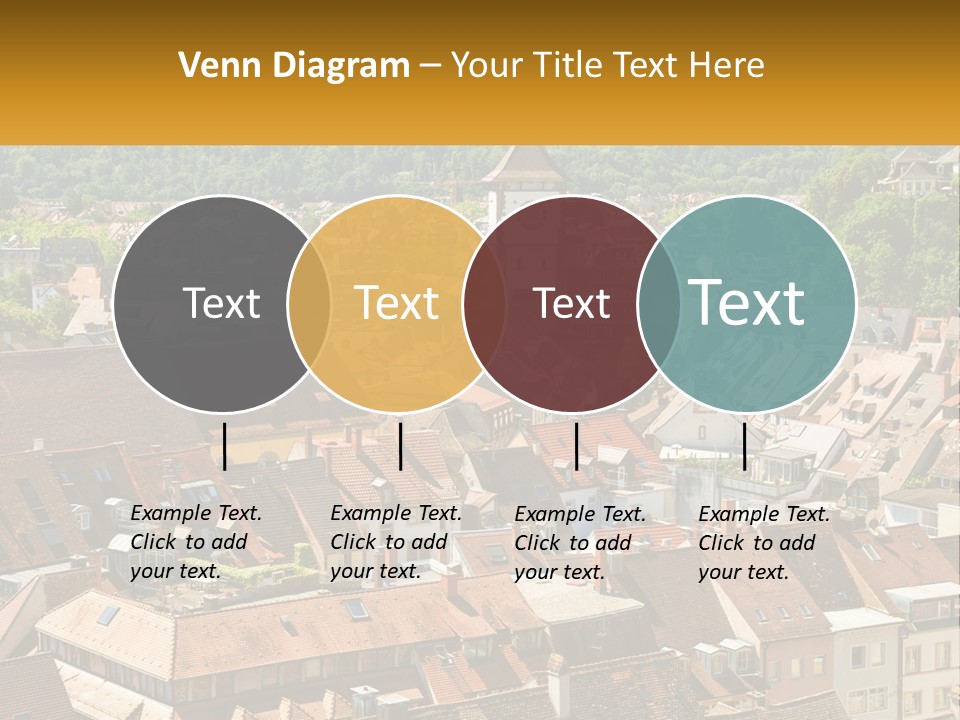 Venn Diagram – Your Title Text Here

Text

Text

Text

Text

Example Text. Click to add your text.

Example Text. Click to add your text.

Example Text. Click to add your text.

Example Text. Click to add your text.